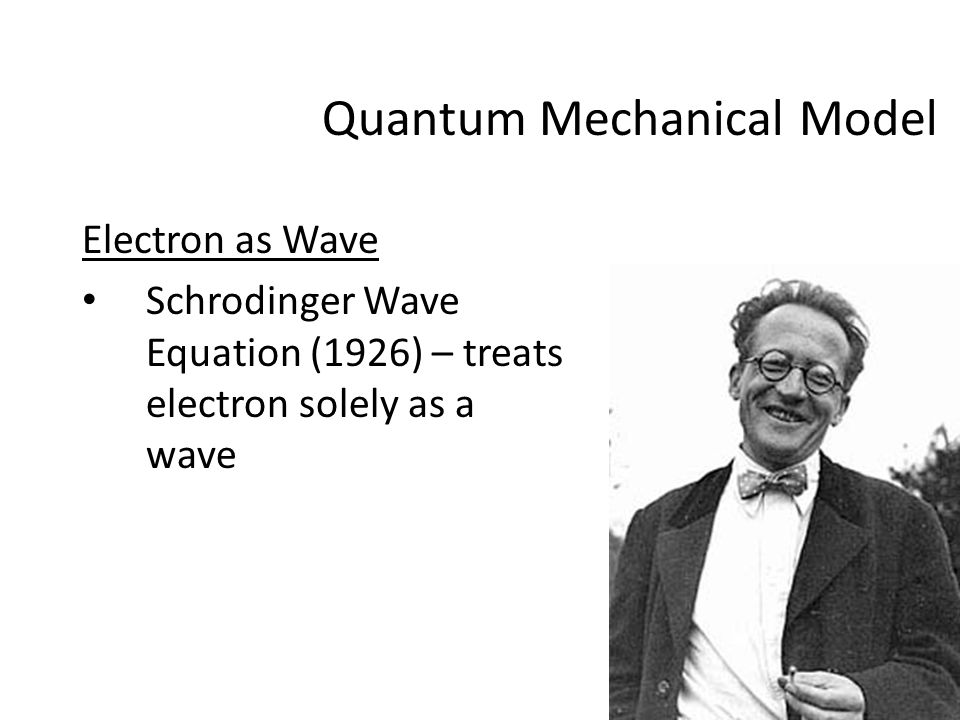 Quantum Mechanical Model

Electron as Wave

• Schrodinger Wave Equation (1926) – treats electron solely as a wave